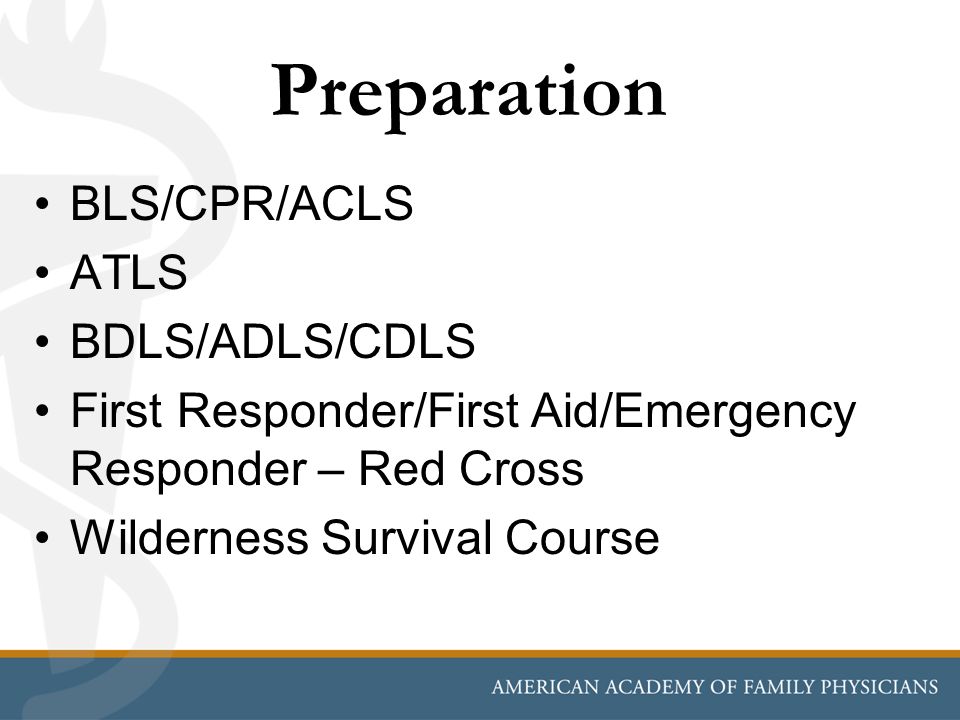 Preparation

• BLS/CPR/ACLS
• ATLS
• BDLS/ADLS/CDLS
• First Responder/First Aid/Emergency Responder – Red Cross
• Wilderness Survival Course

AMERICAN ACADEMY OF FAMILY PHYSICIANS